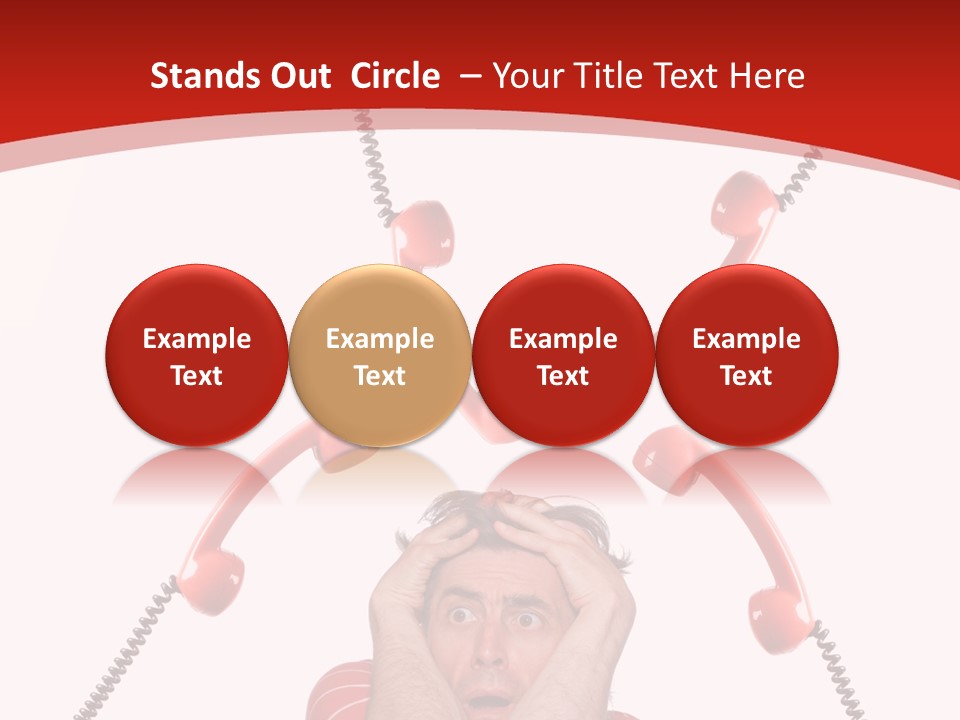 Stands Out Circle – Your Title Text Here

Example Text

Example Text

Example Text

Example Text